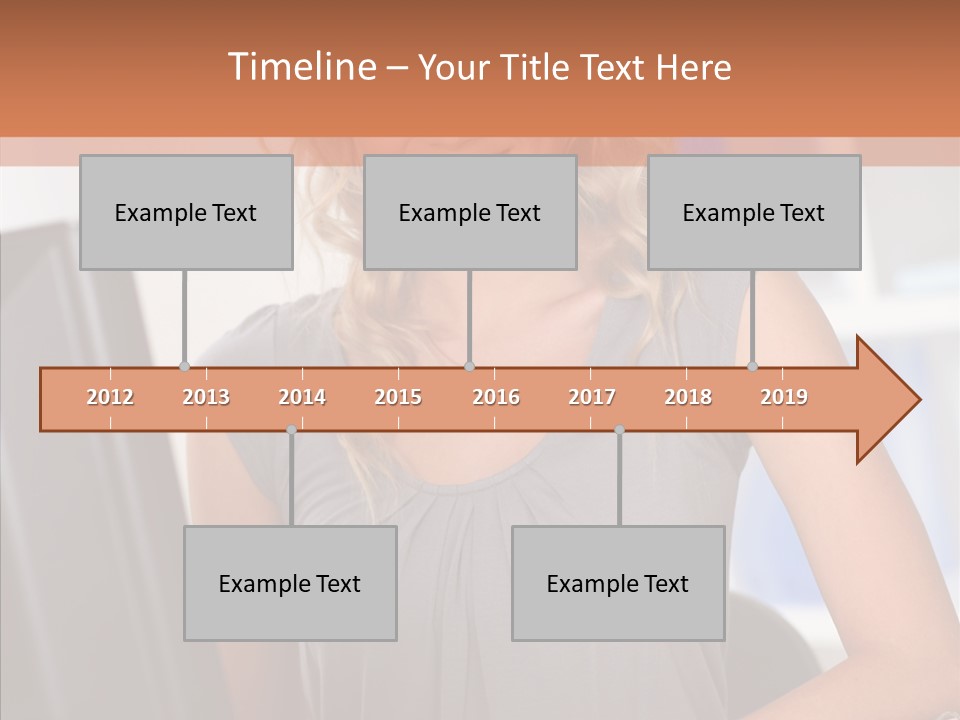 Timeline – Your Title Text Here

Example Text

Example Text

Example Text

2012 2013 2014 2015 2016 2017 2018 2019

Example Text

Example Text